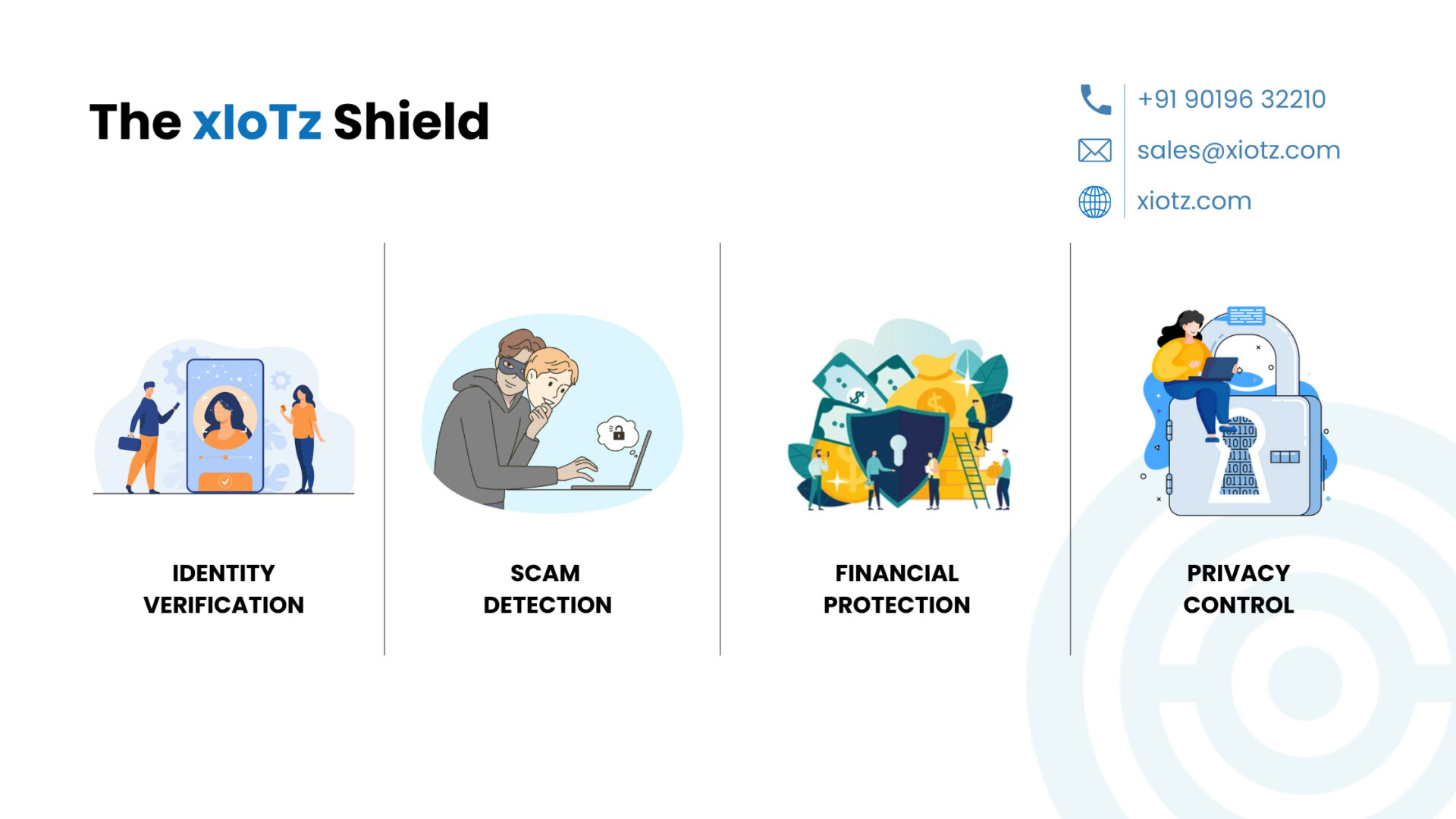 The xIoTz Shield

+91 90196 32210

sales@xiotz.com

xiotz.com

IDENTITY VERIFICATION

SCAM DETECTION

FINANCIAL PROTECTION

PRIVACY CONTROL